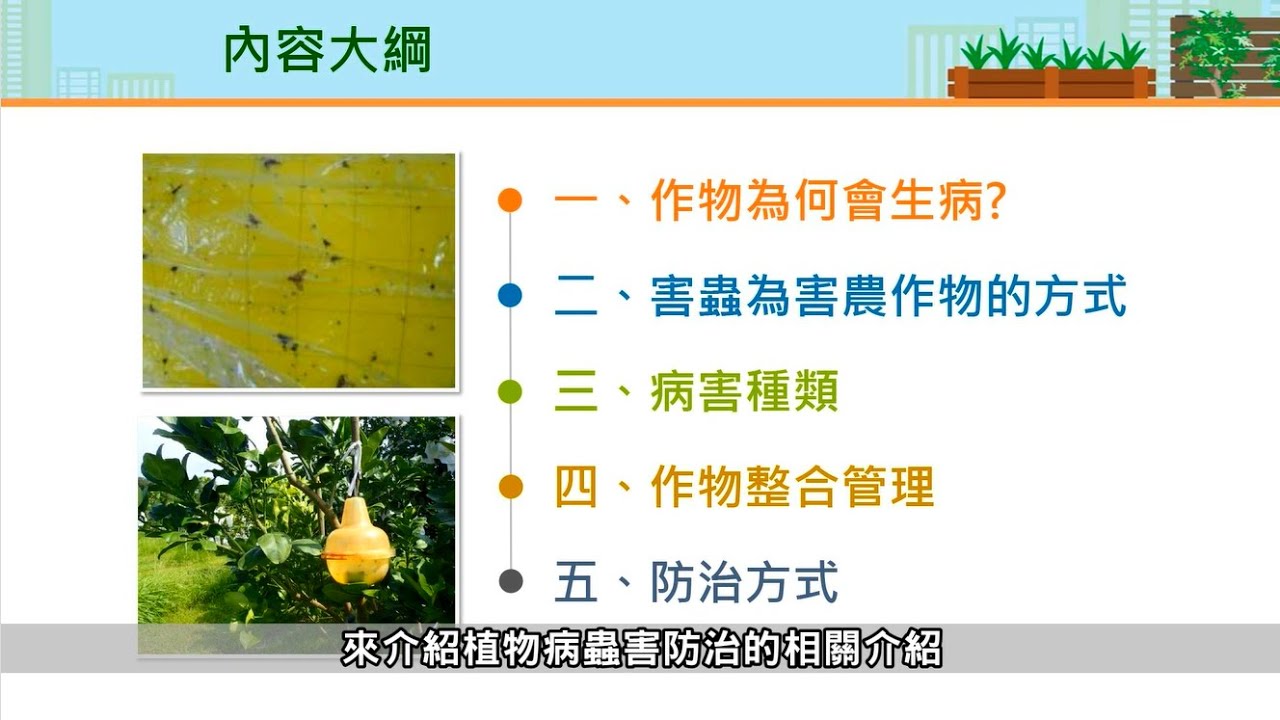 內容大綱

一、作物為何會生病?

二、害蟲為害農作物的方式

三、病害種類

四、作物整合管理

五、防治方式

來介紹植物病蟲害防治的相關介紹